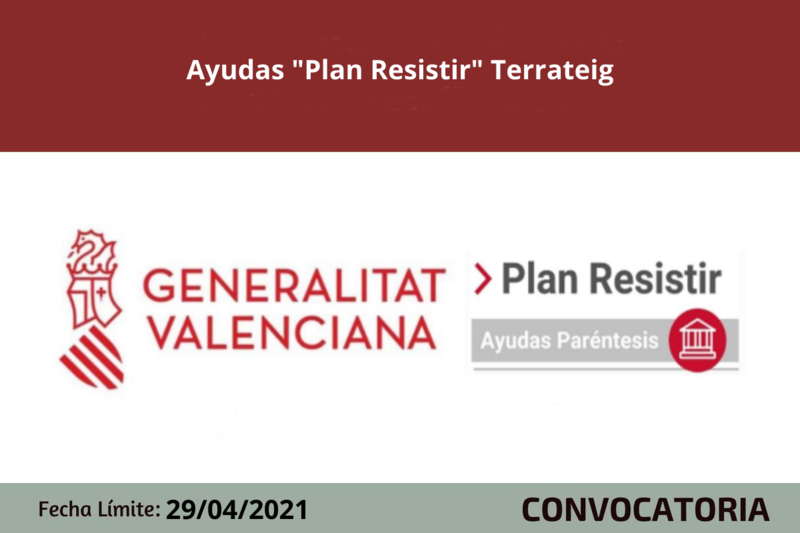 Ayudas "Plan Resistir" Terrateig

GENERALITAT VALENCIANA

> Plan Resistir

Ayudas Paréntesis

Fecha Límite: 29/04/2021

CONVOCATORIA